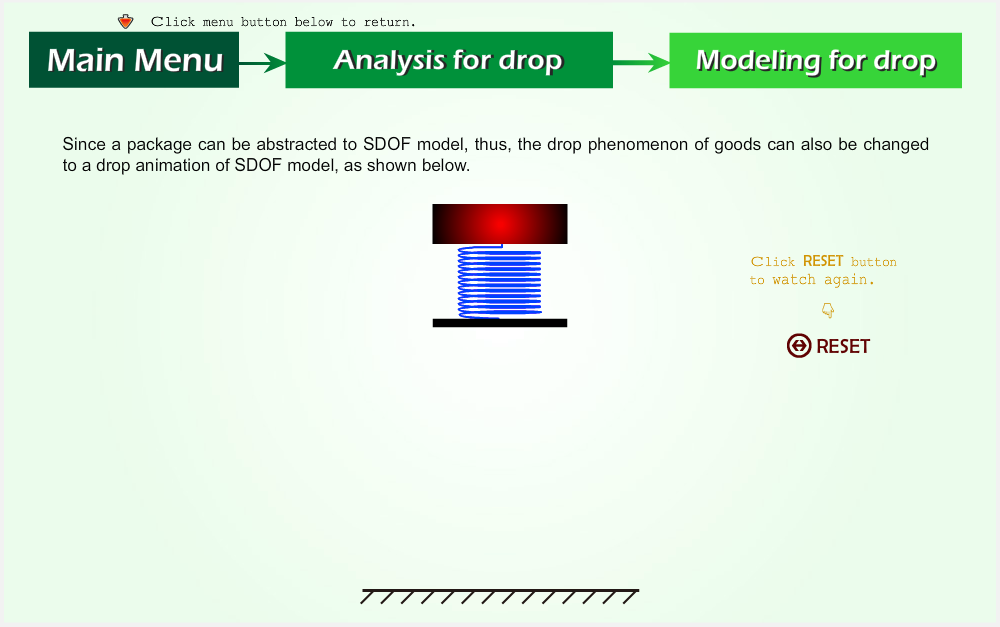 Click menu button below to return.

Main Menu

Analysis for drop

Modeling for drop

Since a package can be abstracted to SDOF model, thus, the drop phenomenon of goods can also be changed to a drop animation of SDOF model, as shown below.

Click RESET button to watch again.

RESET